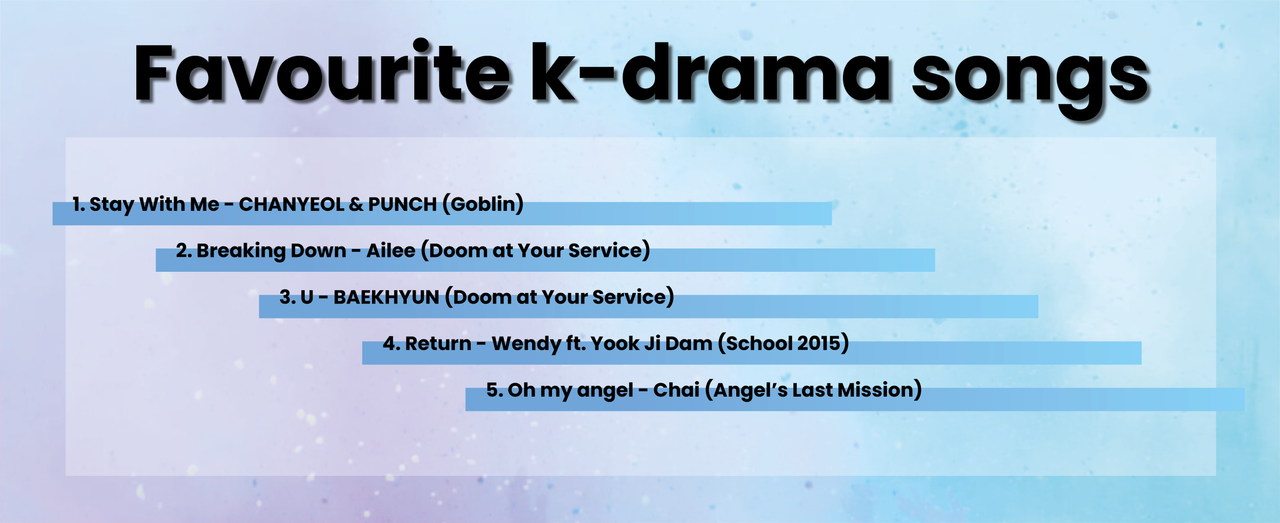 Favourite k-drama songs

1. Stay With Me - CHANYEOL & PUNCH (Goblin)

2. Breaking Down - Ailee (Doom at Your Service)

3. U - BAEKHYUN (Doom at Your Service)

4. Return - Wendy ft. Yook Ji Dam (School 2015)

5. Oh my angel - Chai (Angel's Last Mission)